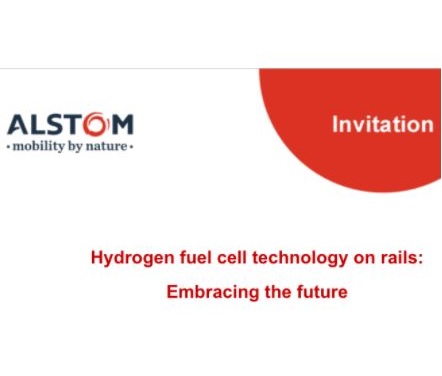 ALSTOM
• mobility by nature •

Invitation

Hydrogen fuel cell technology on rails:

Embracing the future